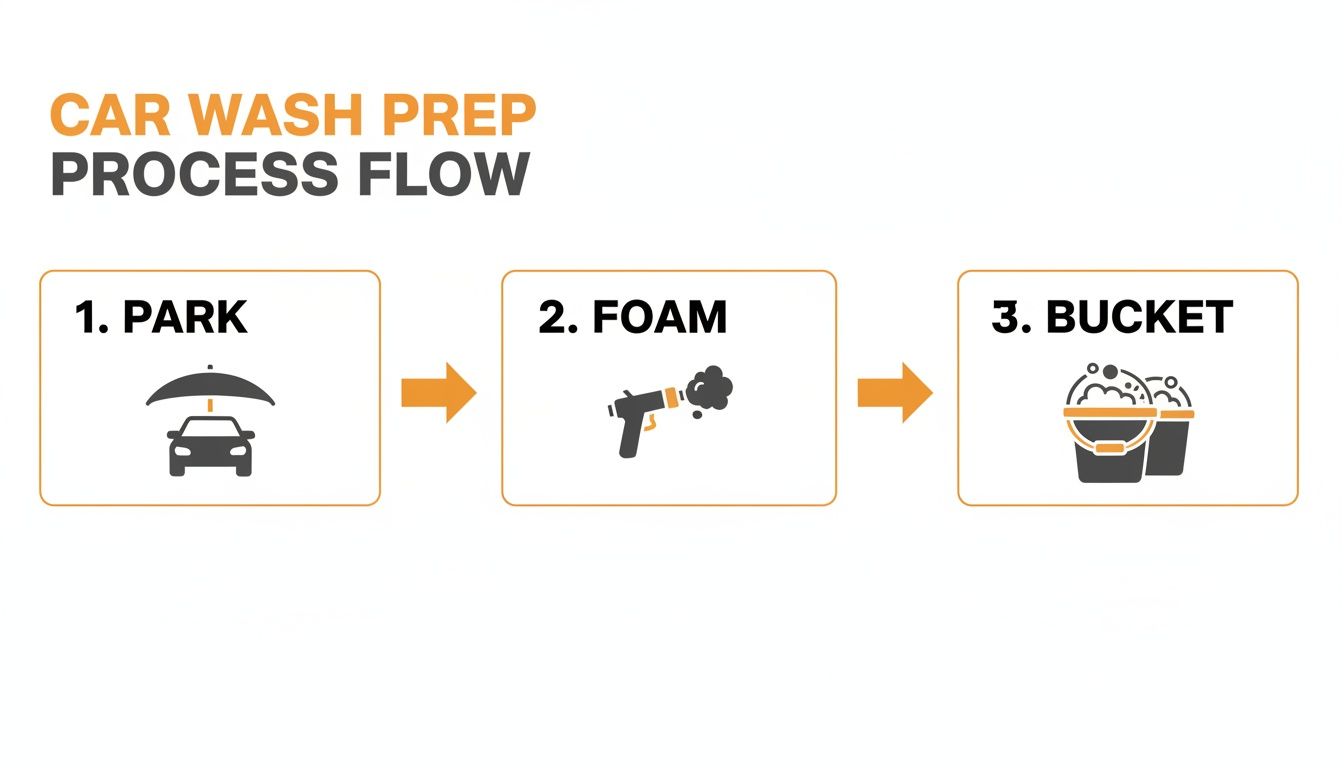 CAR WASH PREP
PROCESS FLOW

1. PARK

2. FOAM

3. BUCKET